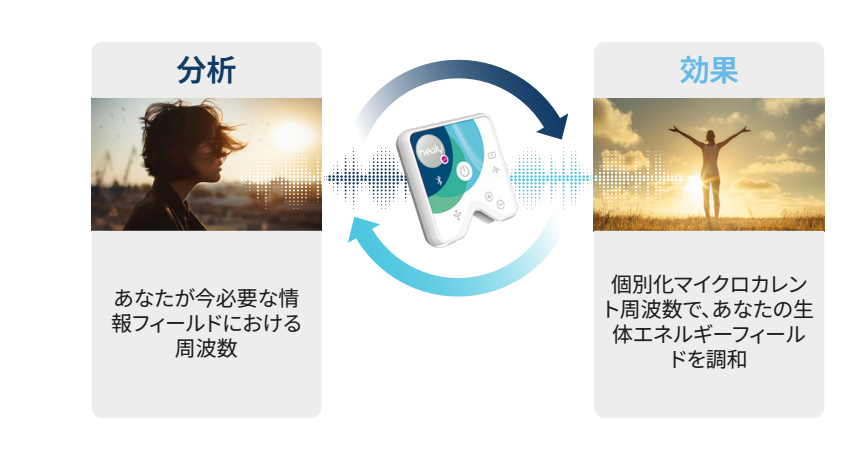 分析

あなたが今必要な情報フィールドにおける周波数

healy

効果

個別化マイクロカレント周波数で、あなたの生体エネルギーフィールドを調和